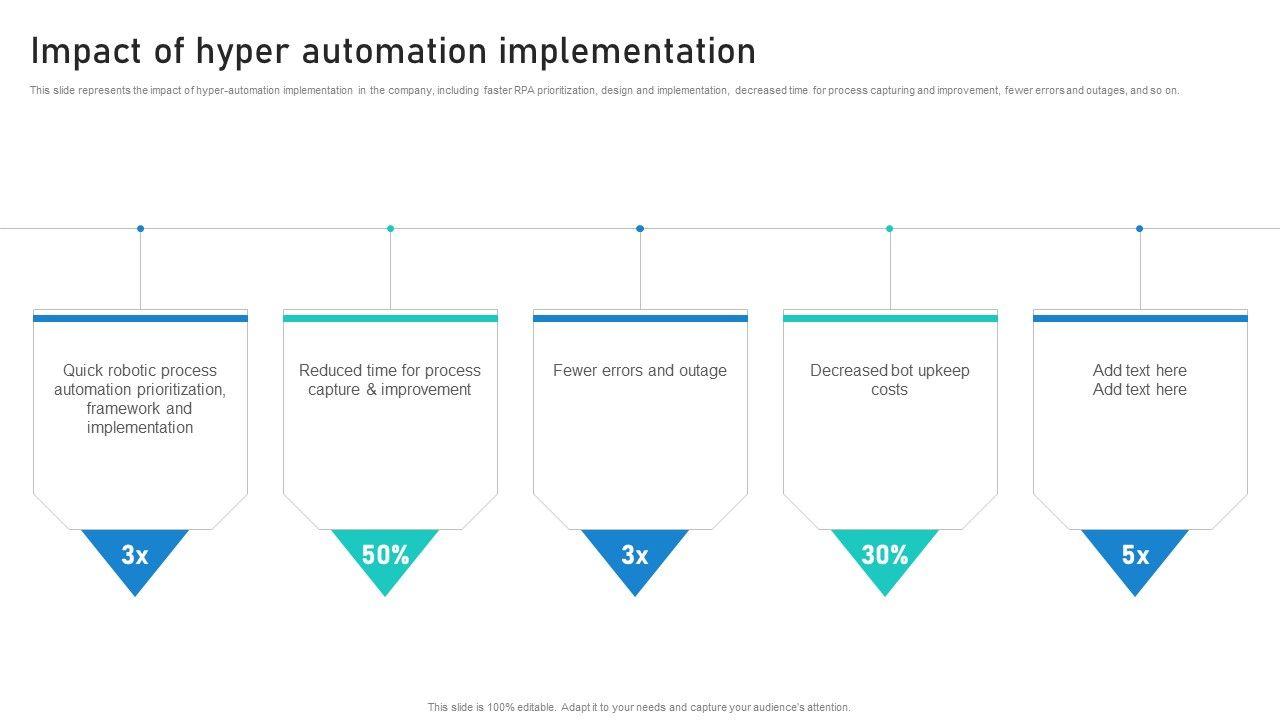 Impact of hyper automation implementation

This slide represents the impact of hyper-automation implementation in the company, including faster RPA prioritization, design and implementation, decreased time for process capturing and improvement, fewer errors and outages, and so on.

Quick robotic process automation prioritization, framework and implementation

3x

Reduced time for process capture & improvement

50%

Fewer errors and outage

3x

Decreased bot upkeep costs

30%

Add text here
Add text here

5x

This slide is 100% editable. Adapt it to your needs and capture your audience's attention.